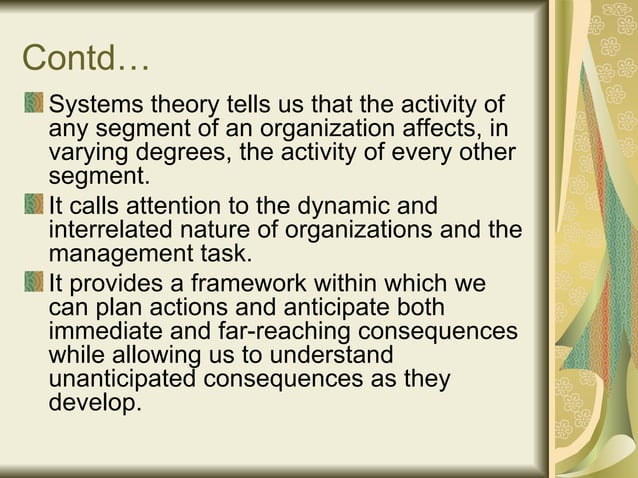 Contd…

Systems theory tells us that the activity of any segment of an organization affects, in varying degrees, the activity of every other segment.

It calls attention to the dynamic and interrelated nature of organizations and the management task.

It provides a framework within which we can plan actions and anticipate both immediate and far-reaching consequences while allowing us to understand unanticipated consequences as they develop.